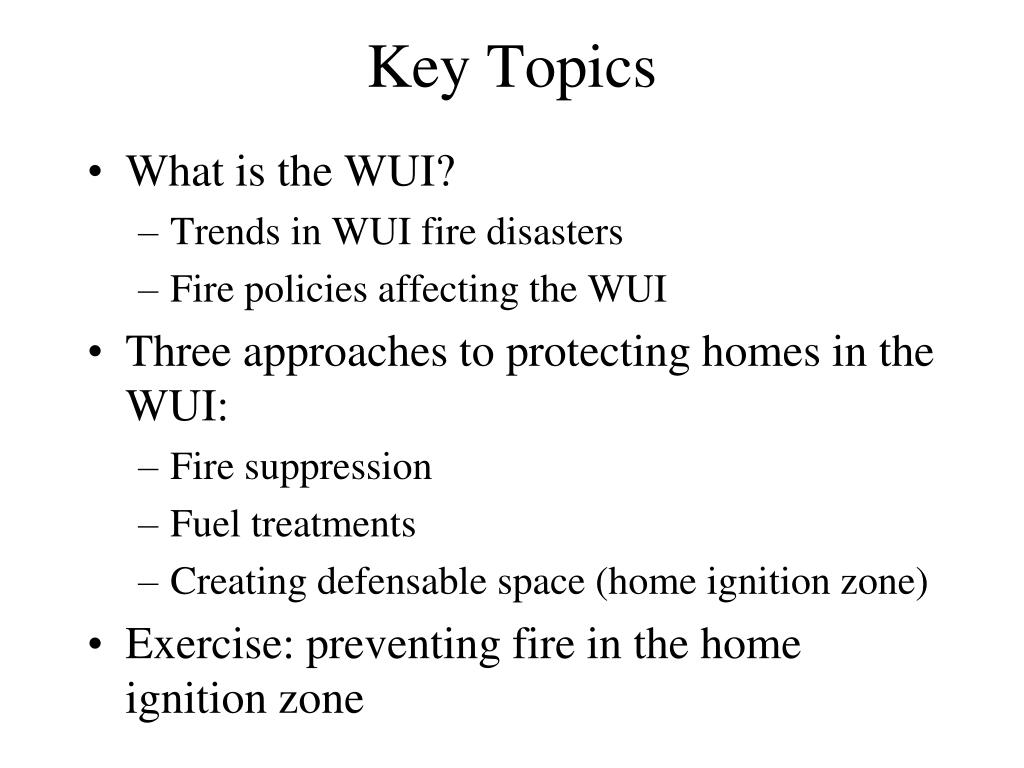 Key Topics

• What is the WUI?
– Trends in WUI fire disasters
– Fire policies affecting the WUI
• Three approaches to protecting homes in the WUI:
– Fire suppression
– Fuel treatments
– Creating defensable space (home ignition zone)
• Exercise: preventing fire in the home ignition zone